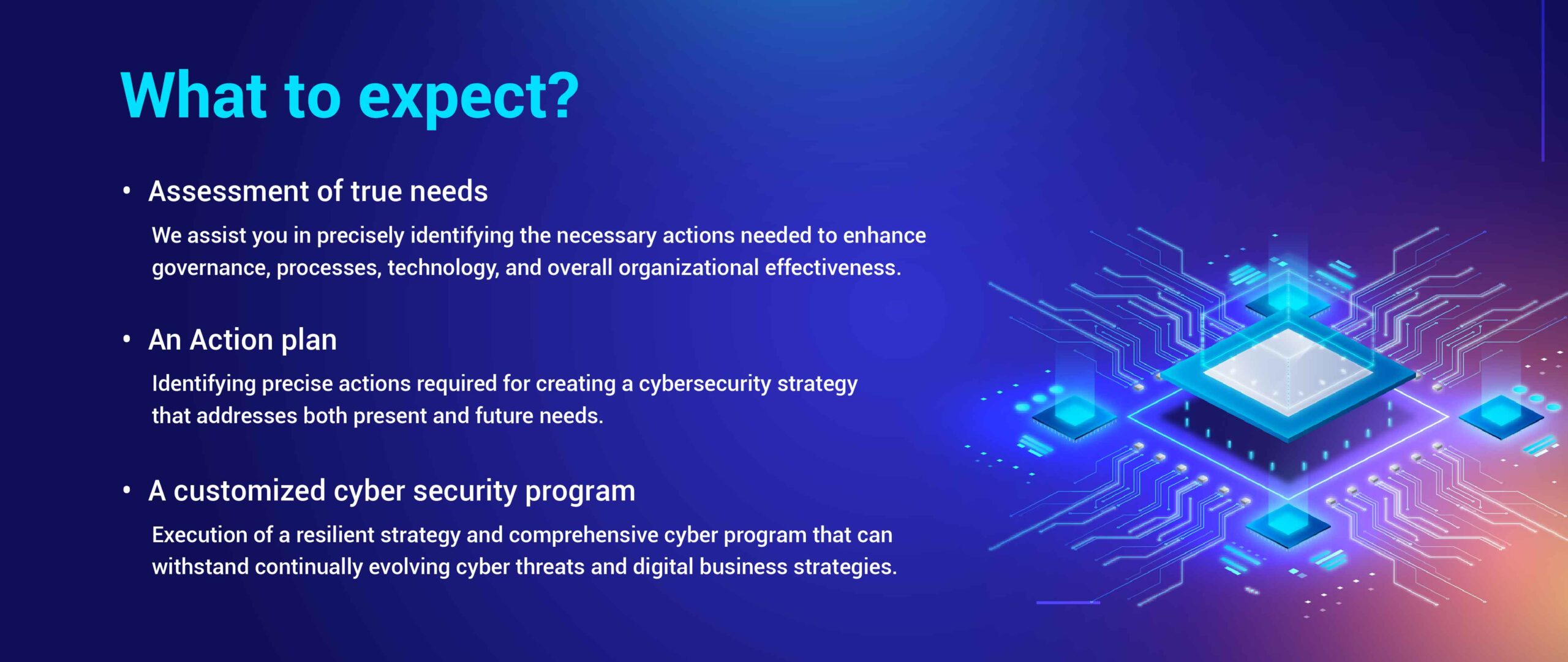 What to expect?

• Assessment of true needs

We assist you in precisely identifying the necessary actions needed to enhance governance, processes, technology, and overall organizational effectiveness.

• An Action plan

Identifying precise actions required for creating a cybersecurity strategy that addresses both present and future needs.

• A customized cyber security program

Execution of a resilient strategy and comprehensive cyber program that can withstand continually evolving cyber threats and digital business strategies.